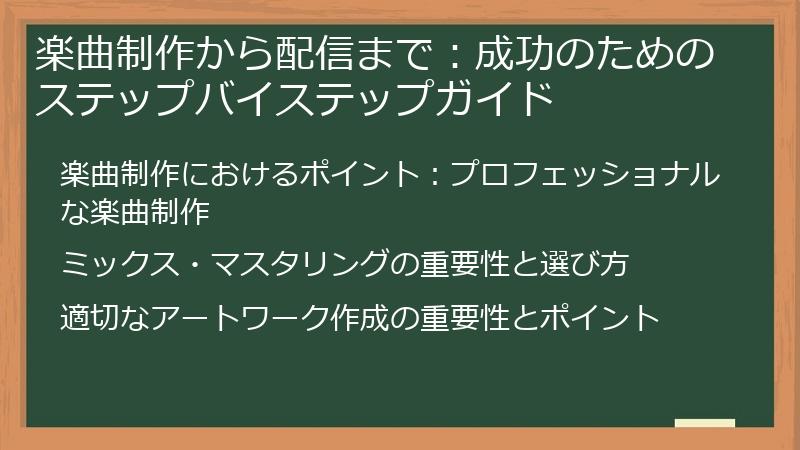 楽曲制作から配信まで：成功のためのステップバイステップガイド

楽曲制作におけるポイント：プロフェッショナルな楽曲制作

ミックス・マスタリングの重要性と選び方

適切なアートワーク作成の重要性とポイント